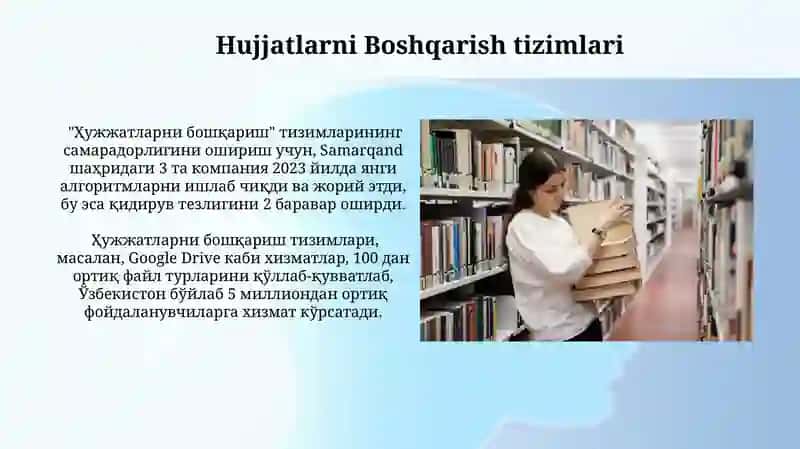 Hujjatlarni Boshqarish tizimlari

"Ҳужжатларни бошқариш" тизимларининг самарадорлигини ошириш учун, Samarqand шаҳридаги 3 та компания 2023 йилда янги алгоритмларни ишлаб чиқди ва жорий этди, бу эса қидирув тезлигини 2 баравар оширди.

Ҳужжатларни бошқариш тизимлари, масалан, Google Drive каби хизматлар, 100 дан ортиқ файл турларини қўллаб-қувватлаб, Ўзбекистон бўйлаб 5 миллиондан ортиқ фойдаланувчиларга хизмат кўрсатади.